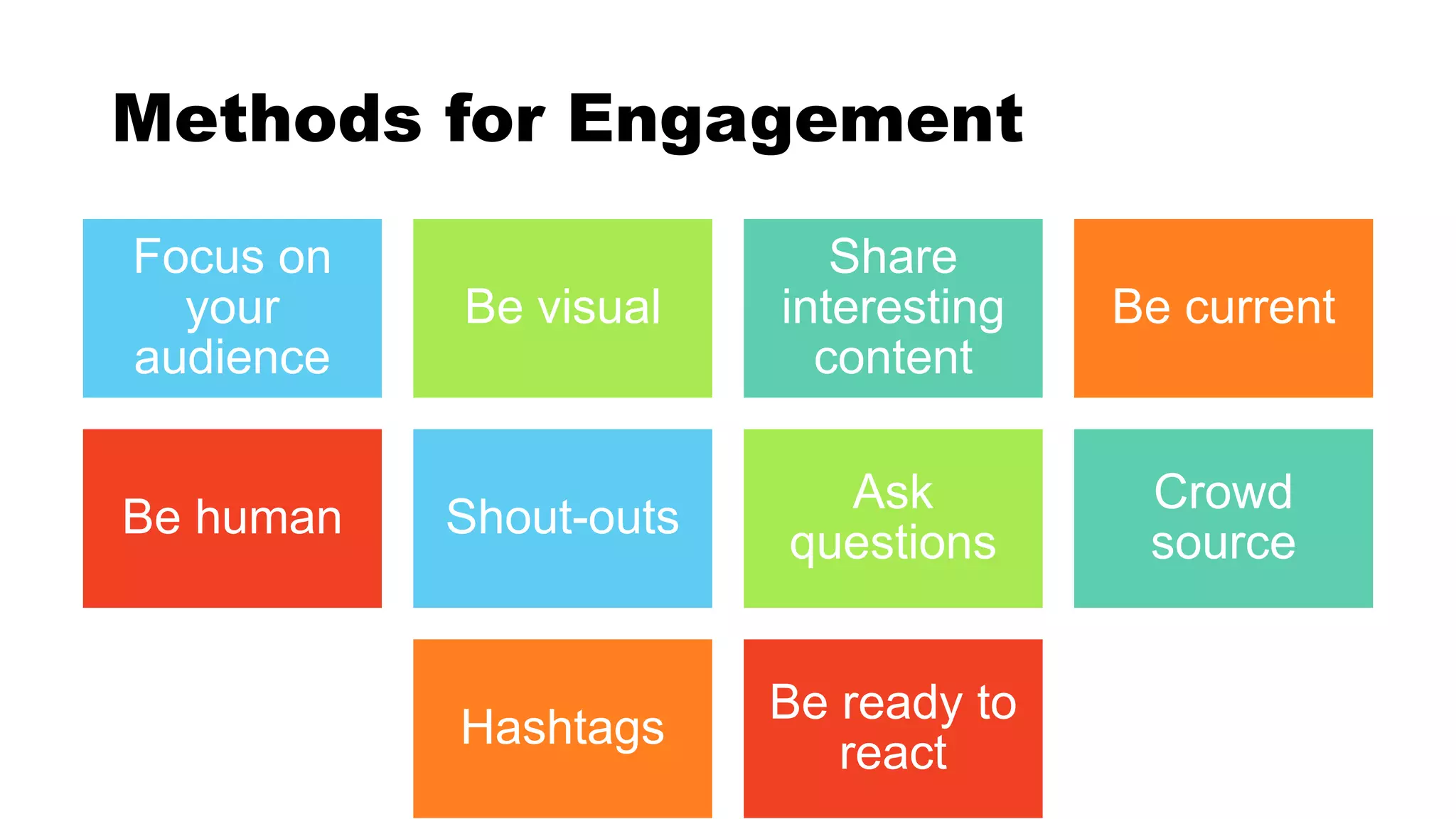 Methods for Engagement

Focus on your audience

Be visual

Share interesting content

Be current

Be human

Shout-outs

Ask questions

Crowd source

Hashtags

Be ready to react